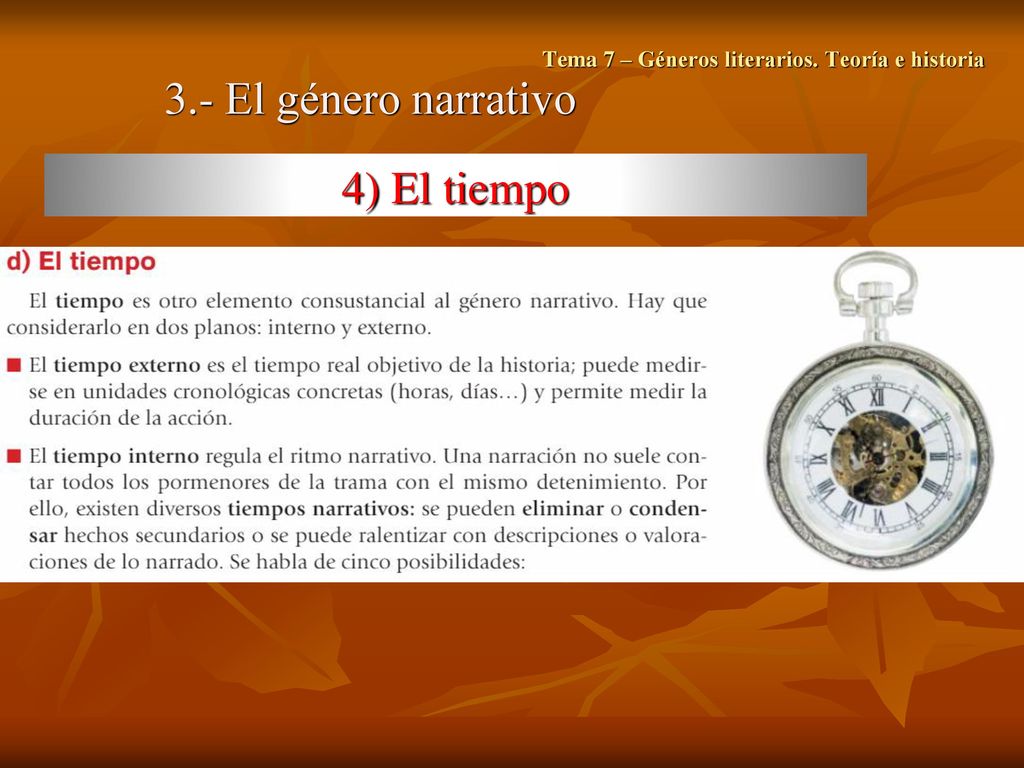 Tema 7 – Géneros literarios. Teoría e historia

3.- El género narrativo

4) El tiempo

d) El tiempo

El tiempo es otro elemento consustancial al género narrativo. Hay que considerarlo en dos planos: interno y externo.

El tiempo externo es el tiempo real objetivo de la historia; puede medirse en unidades cronológicas concretas (horas, días…) y permite medir la duración de la acción.

El tiempo interno regula el ritmo narrativo. Una narración no suele contar todos los pormenores de la trama con el mismo detenimiento. Por ello, existen diversos tiempos narrativos: se pueden eliminar o condensar hechos secundarios o se puede ralentizar con descripciones o valoraciones de lo narrado. Se habla de cinco posibilidades: